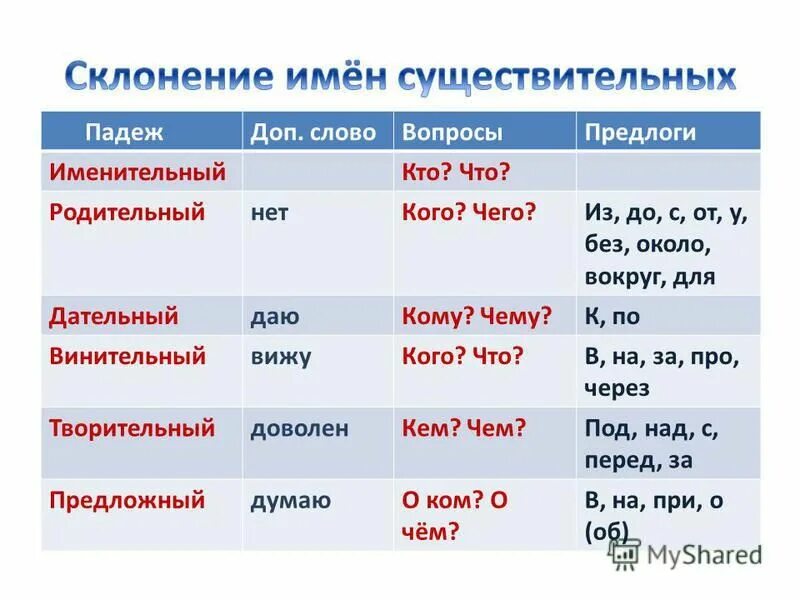 Склонение имён существительных

| Падеж | Доп. слово | Вопросы | Предлоги |
|---|---|---|---|
| Именительный | | Кто? Что? | |
| Родительный | нет | Кого? Чего? | Из, до, с, от, у, без, около, вокруг, для |
| Дательный | даю | Кому? Чему? | К, по |
| Винительный | вижу | Кого? Что? | В, на, за, про, через |
| Творительный | доволен | Кем? Чем? | Под, над, с, перед, за |
| Предложный | думаю | О ком? О чём? | В, на, при, о (об) |

MyShared